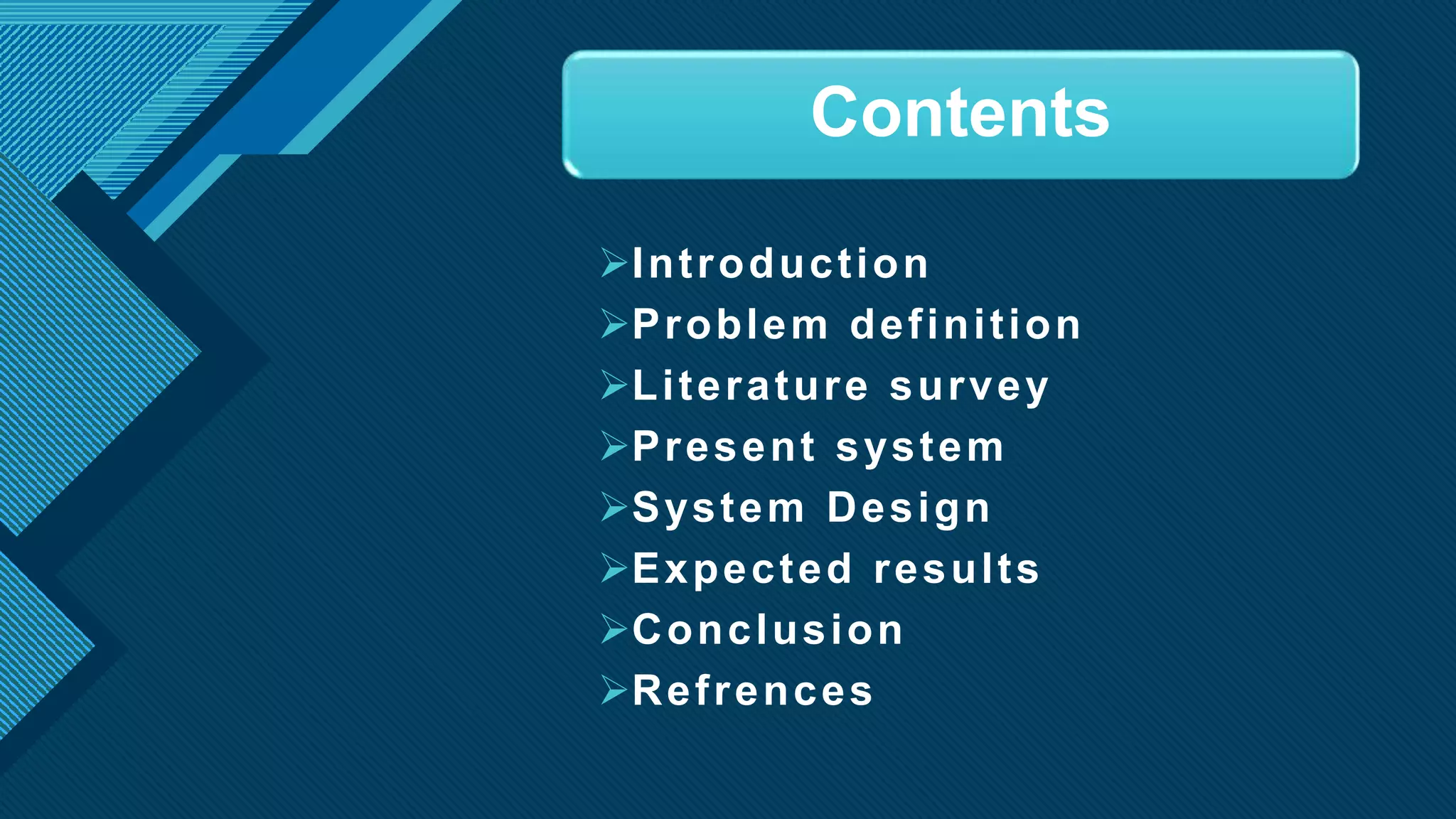 Contents

➢Introduction
➢Problem definition
➢Literature survey
➢Present system
➢System Design
➢Expected results
➢Conclusion
➢Refrences